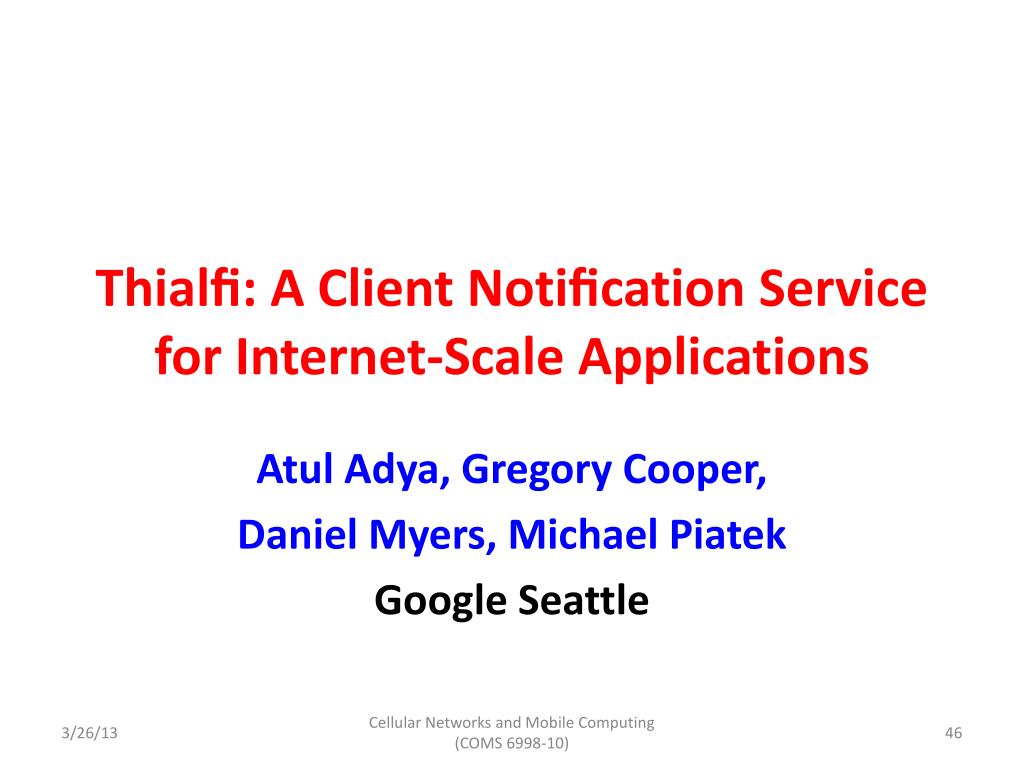 Thialfi: A Client Notification Service for Internet-Scale Applications

Atul Adya, Gregory Cooper,

Daniel Myers, Michael Piatek

Google Seattle

3/26/13

Cellular Networks and Mobile Computing (COMS 6998-10)

46